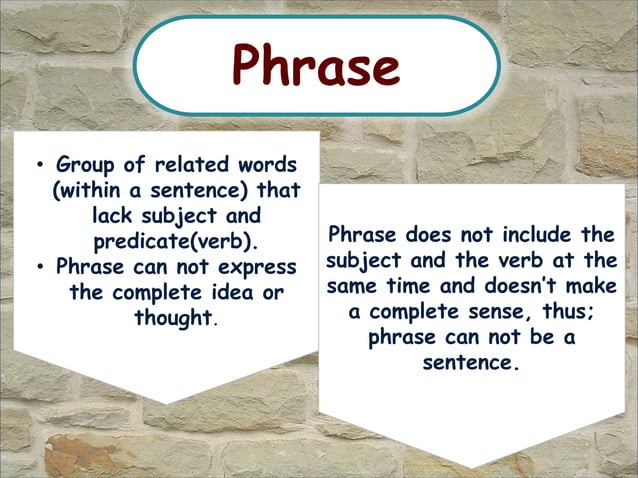 Phrase

• Group of related words (within a sentence) that lack subject and predicate(verb).
• Phrase can not express the complete idea or thought.

Phrase does not include the subject and the verb at the same time and doesn't make a complete sense, thus; phrase can not be a sentence.